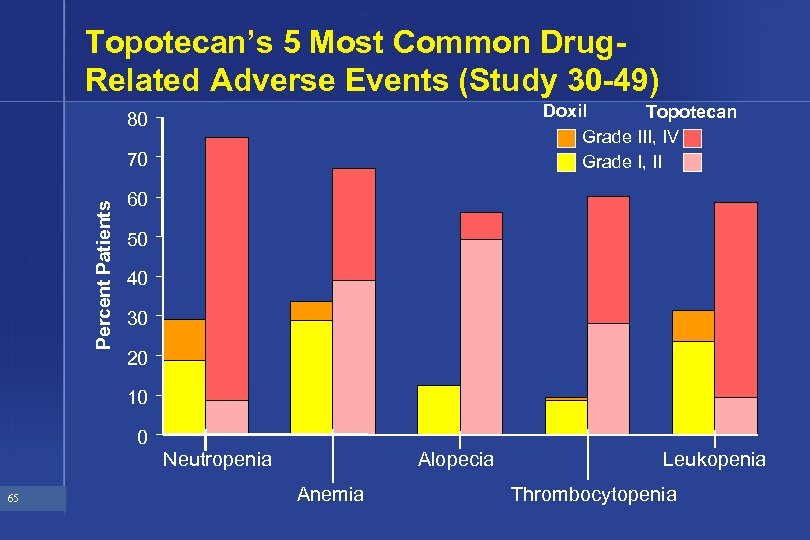 Topotecan's 5 Most Common Drug-Related Adverse Events (Study 30-49)

Doxil Topotecan
Grade III, IV
Grade I, II

Percent Patients

80
70
60
50
40
30
20
10
0

Neutropenia
Anemia
Alopecia
Thrombocytopenia
Leukopenia

65